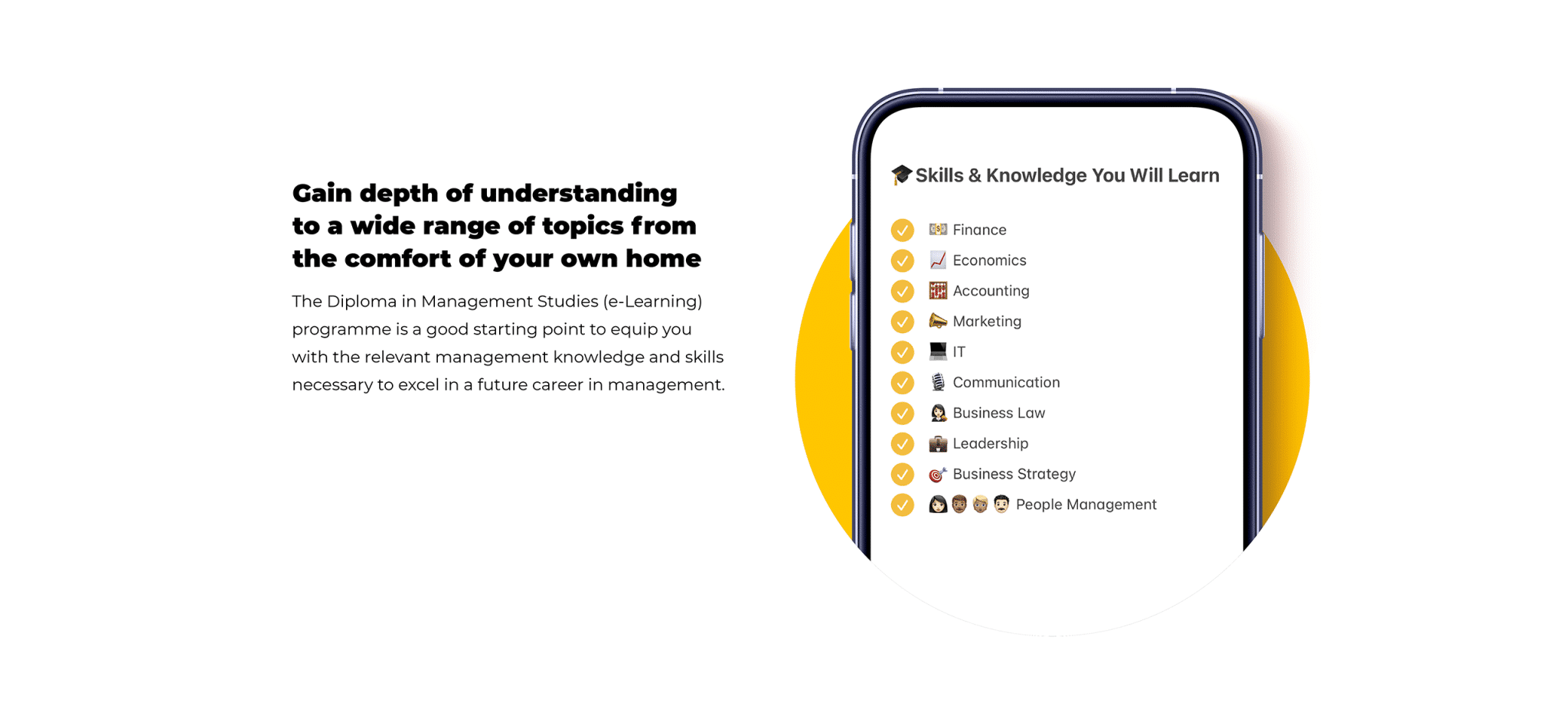 Gain depth of understanding to a wide range of topics from the comfort of your own home

The Diploma in Management Studies (e-Learning) programme is a good starting point to equip you with the relevant management knowledge and skills necessary to excel in a future career in management.

Skills & Knowledge You Will Learn

Finance
Economics
Accounting
Marketing
IT
Communication
Business Law
Leadership
Business Strategy
People Management